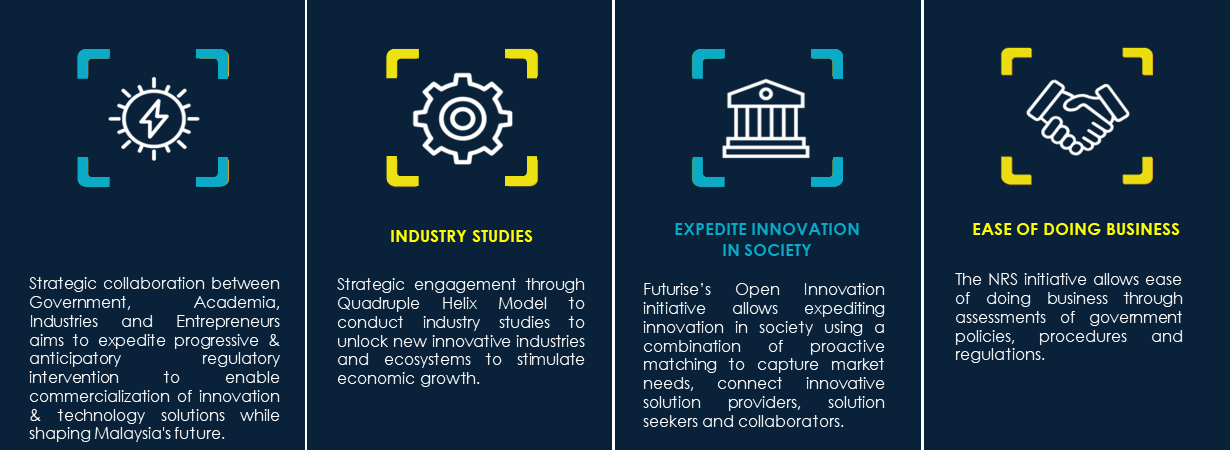 Strategic collaboration between Government, Academia, Industries and Entrepreneurs aims to expedite progressive & anticipatory regulatory intervention to enable commercialization of innovation & technology solutions while shaping Malaysia's future.

INDUSTRY STUDIES

Strategic engagement through Quadruple Helix Model to conduct industry studies to unlock new innovative industries and ecosystems to stimulate economic growth.

EXPEDITE INNOVATION IN SOCIETY

Futurise's Open Innovation initiative allows expediting innovation in society using a combination of proactive matching to capture market needs, connect innovative solution providers, solution seekers and collaborators.

EASE OF DOING BUSINESS

The NRS initiative allows ease of doing business through assessments of government policies, procedures and regulations.